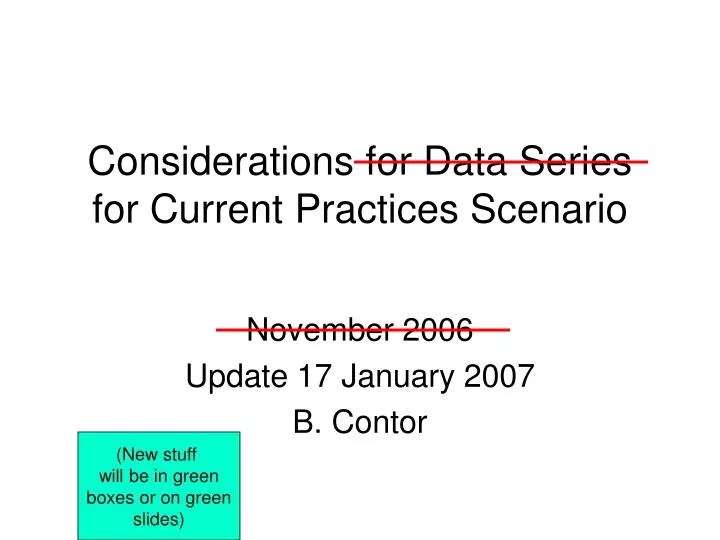 Considerations for Data Series for Current Practices Scenario

November 2006
Update 17 January 2007
B. Contor

(New stuff will be in green boxes or on green slides)